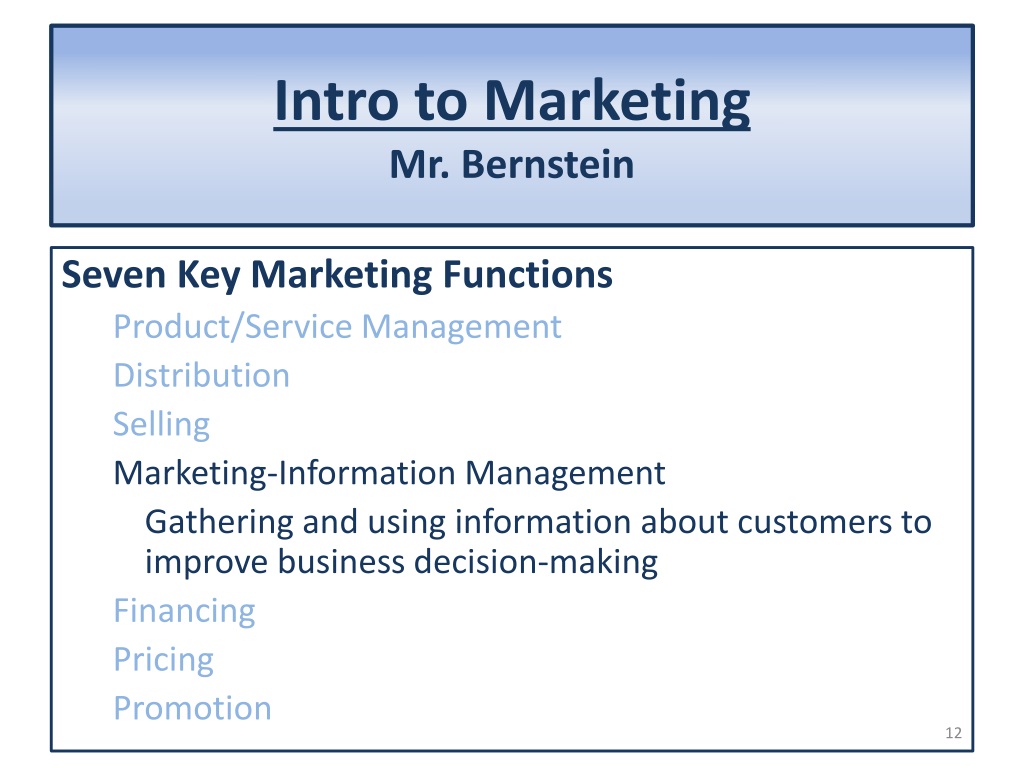 Intro to Marketing
Mr. Bernstein

Seven Key Marketing Functions

Product/Service Management

Distribution

Selling

Marketing-Information Management

Gathering and using information about customers to improve business decision-making

Financing

Pricing

Promotion

12